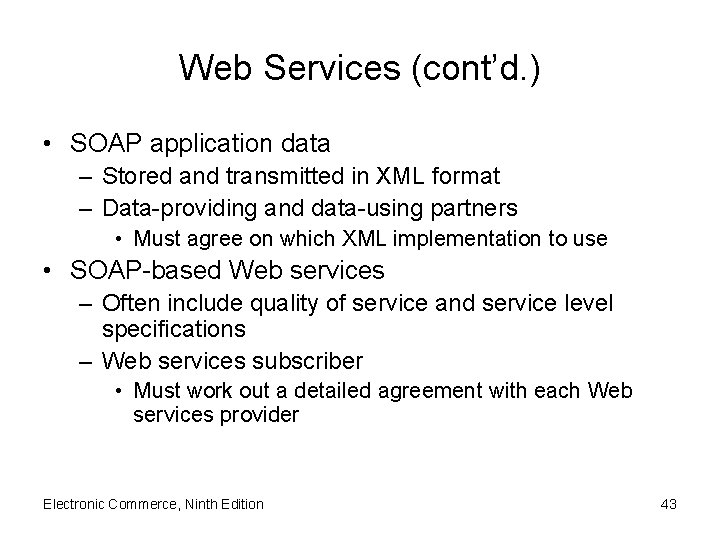 Web Services (cont'd.)

• SOAP application data
  – Stored and transmitted in XML format
  – Data-providing and data-using partners
    • Must agree on which XML implementation to use
• SOAP-based Web services
  – Often include quality of service and service level specifications
  – Web services subscriber
    • Must work out a detailed agreement with each Web services provider

Electronic Commerce, Ninth Edition

43